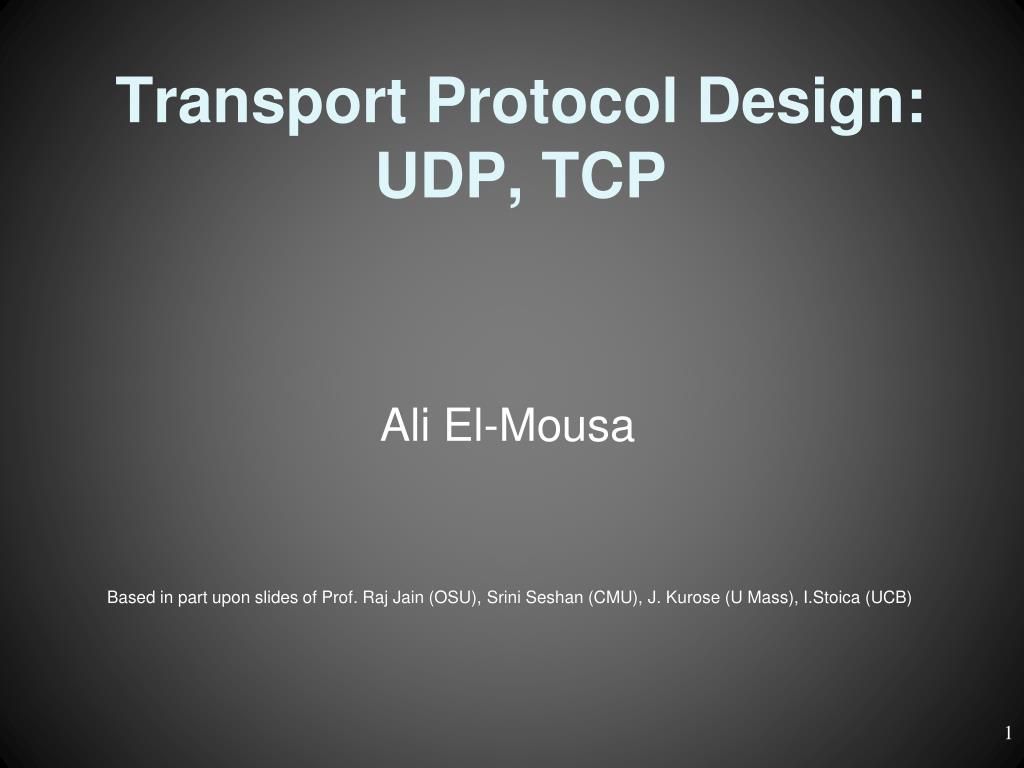 Transport Protocol Design: UDP, TCP

Ali El-Mousa

Based in part upon slides of Prof. Raj Jain (OSU), Srini Seshan (CMU), J. Kurose (U Mass), I.Stoica (UCB)

1